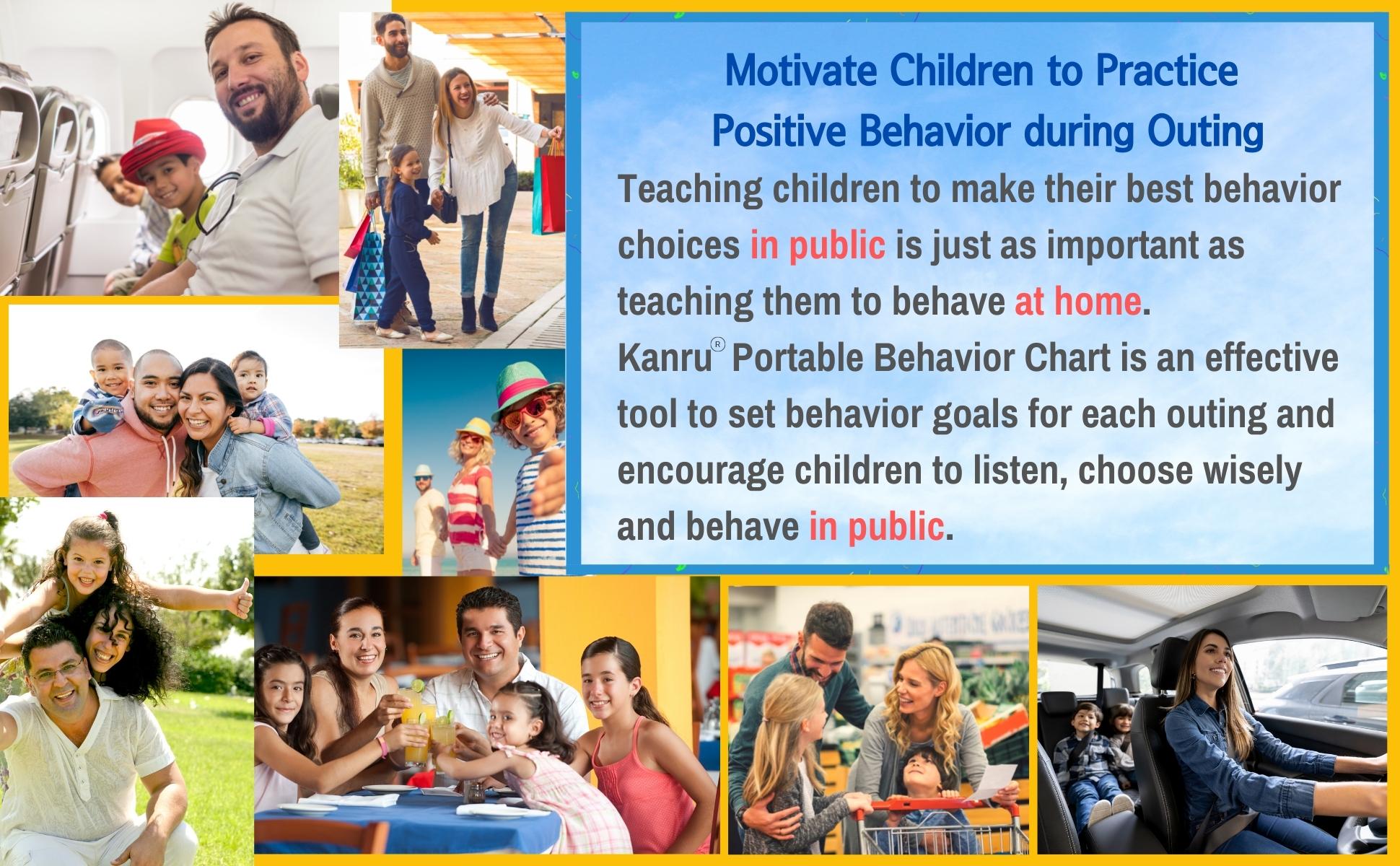 Motivate Children to Practice Positive Behavior during Outing

Teaching children to make their best behavior choices in public is just as important as teaching them to behave at home.

Kanru® Portable Behavior Chart is an effective tool to set behavior goals for each outing and encourage children to listen, choose wisely and behave in public.